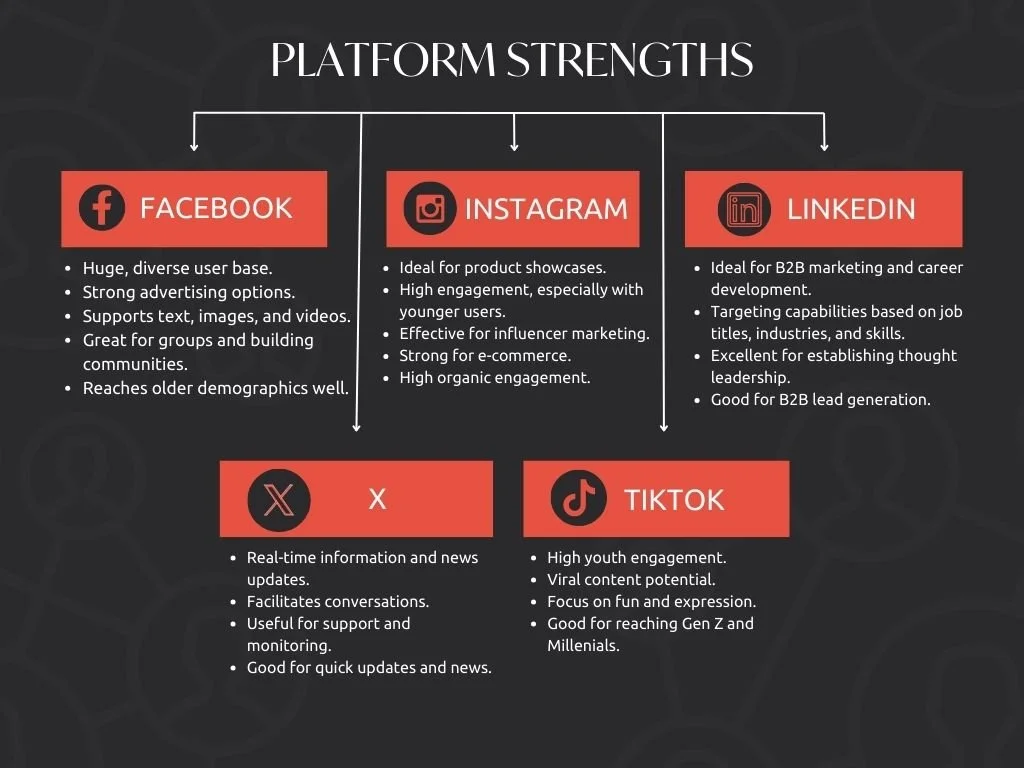 PLATFORM STRENGTHS

FACEBOOK

- Huge, diverse user base.
- Strong advertising options.
- Supports text, images, and videos.
- Great for groups and building communities.
- Reaches older demographics well.

INSTAGRAM

- Ideal for product showcases.
- High engagement, especially with younger users.
- Effective for influencer marketing.
- Strong for e-commerce.
- High organic engagement.

LINKEDIN

- Ideal for B2B marketing and career development.
- Targeting capabilities based on job titles, industries, and skills.
- Excellent for establishing thought leadership.
- Good for B2B lead generation.

X

- Real-time information and news updates.
- Facilitates conversations.
- Useful for support and monitoring.
- Good for quick updates and news.

TIKTOK

- High youth engagement.
- Viral content potential.
- Focus on fun and expression.
- Good for reaching Gen Z and Millenials.